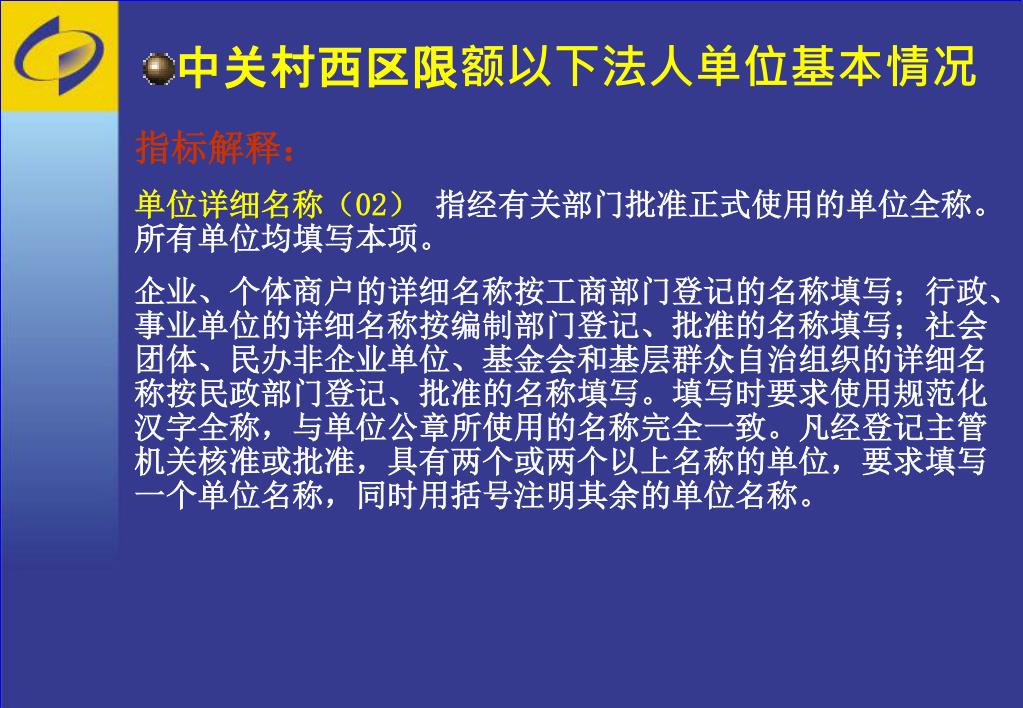 中关村西区限额以下法人单位基本情况

指标解释：

单位详细名称（02） 指经有关部门批准正式使用的单位全称。所有单位均填写本项。

企业、个体商户的详细名称按工商部门登记的名称填写；行政、事业单位的详细名称按编制部门登记、批准的名称填写；社会团体、民办非企业单位、基金会和基层群众自治组织的详细名称按民政部门登记、批准的名称填写。填写时要求使用规范化汉字全称，与单位公章所使用的名称完全一致。凡经登记主管机关核准或批准，具有两个或两个以上名称的单位，要求填写一个单位名称，同时用括号注明其余的单位名称。